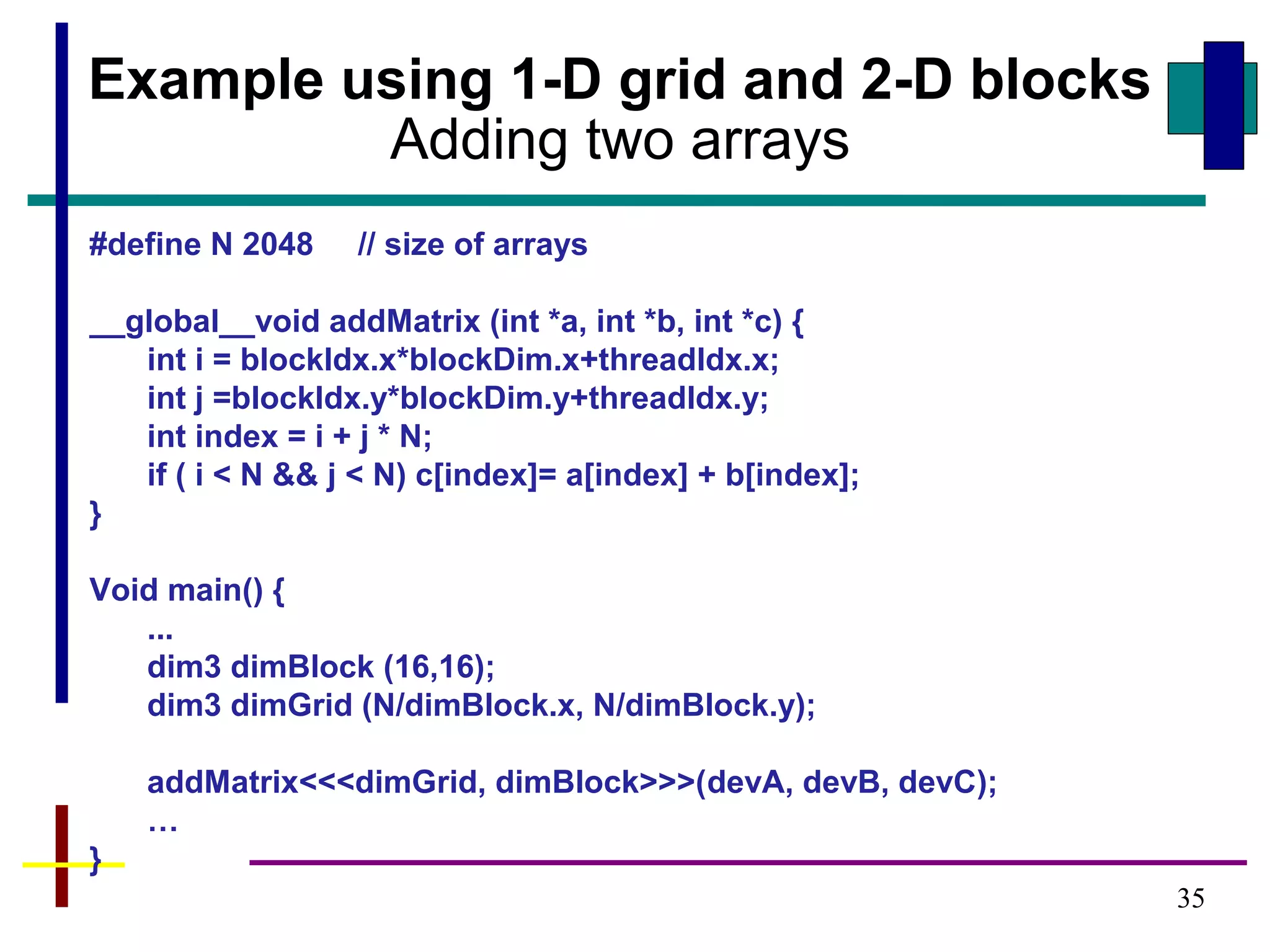 Example using 1-D grid and 2-D blocks
Adding two arrays

#define N 2048 // size of arrays

__global__void addMatrix (int *a, int *b, int *c) {
int i = blockIdx.x*blockDim.x+threadIdx.x;
int j =blockIdx.y*blockDim.y+threadIdx.y;
int index = i + j * N;
if ( i < N && j < N) c[index]= a[index] + b[index];
}

Void main() {
...
dim3 dimBlock (16,16);
dim3 dimGrid (N/dimBlock.x, N/dimBlock.y);

addMatrix<<<dimGrid, dimBlock>>>(devA, devB, devC);
…
}

35